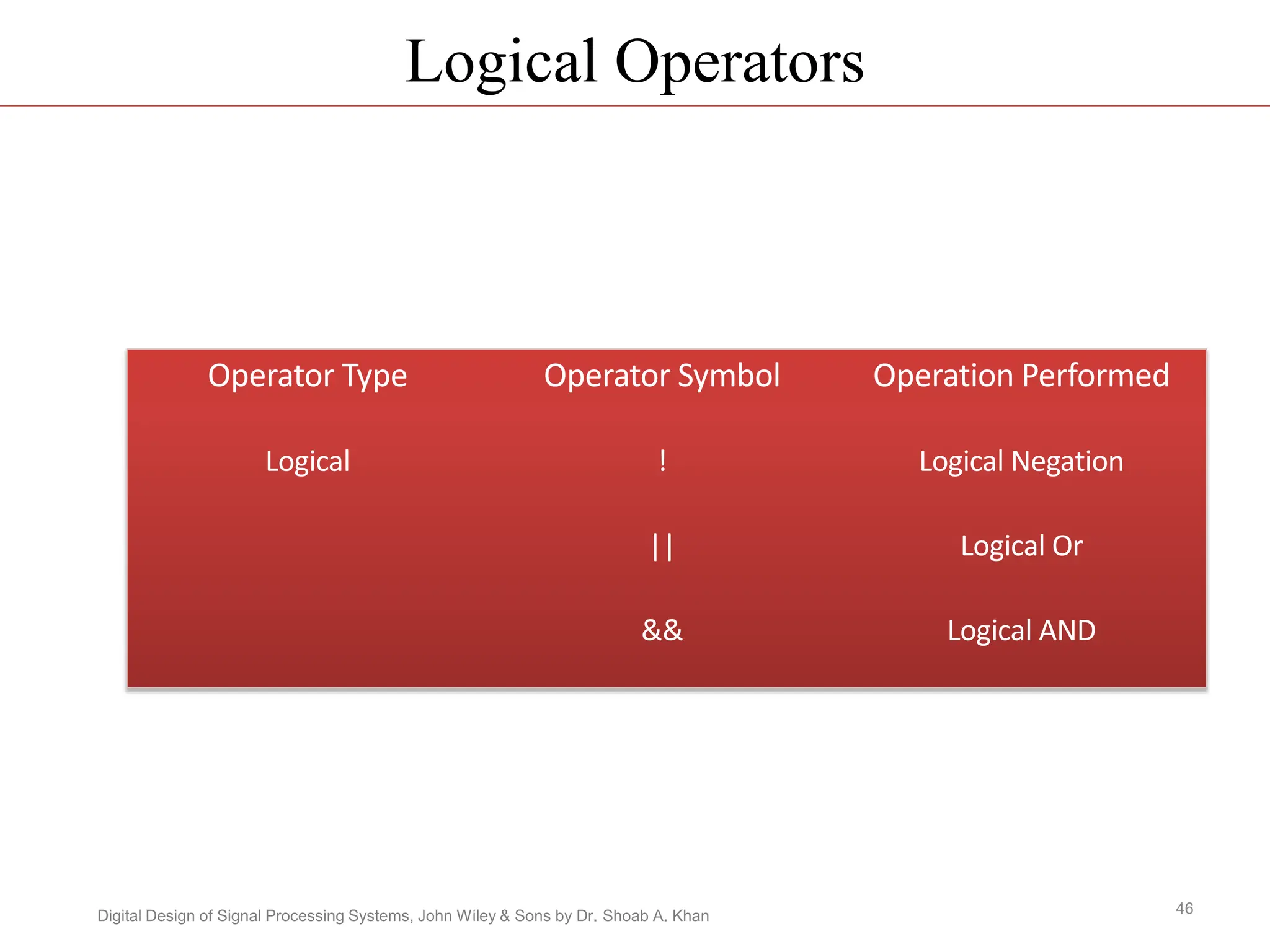 Logical Operators

| Operator Type | Operator Symbol | Operation Performed |
|---|---|---|
| Logical | ! | Logical Negation |
| | \|\| | Logical Or |
| | && | Logical AND |

Digital Design of Signal Processing Systems, John Wiley & Sons by Dr. Shoab A. Khan

46